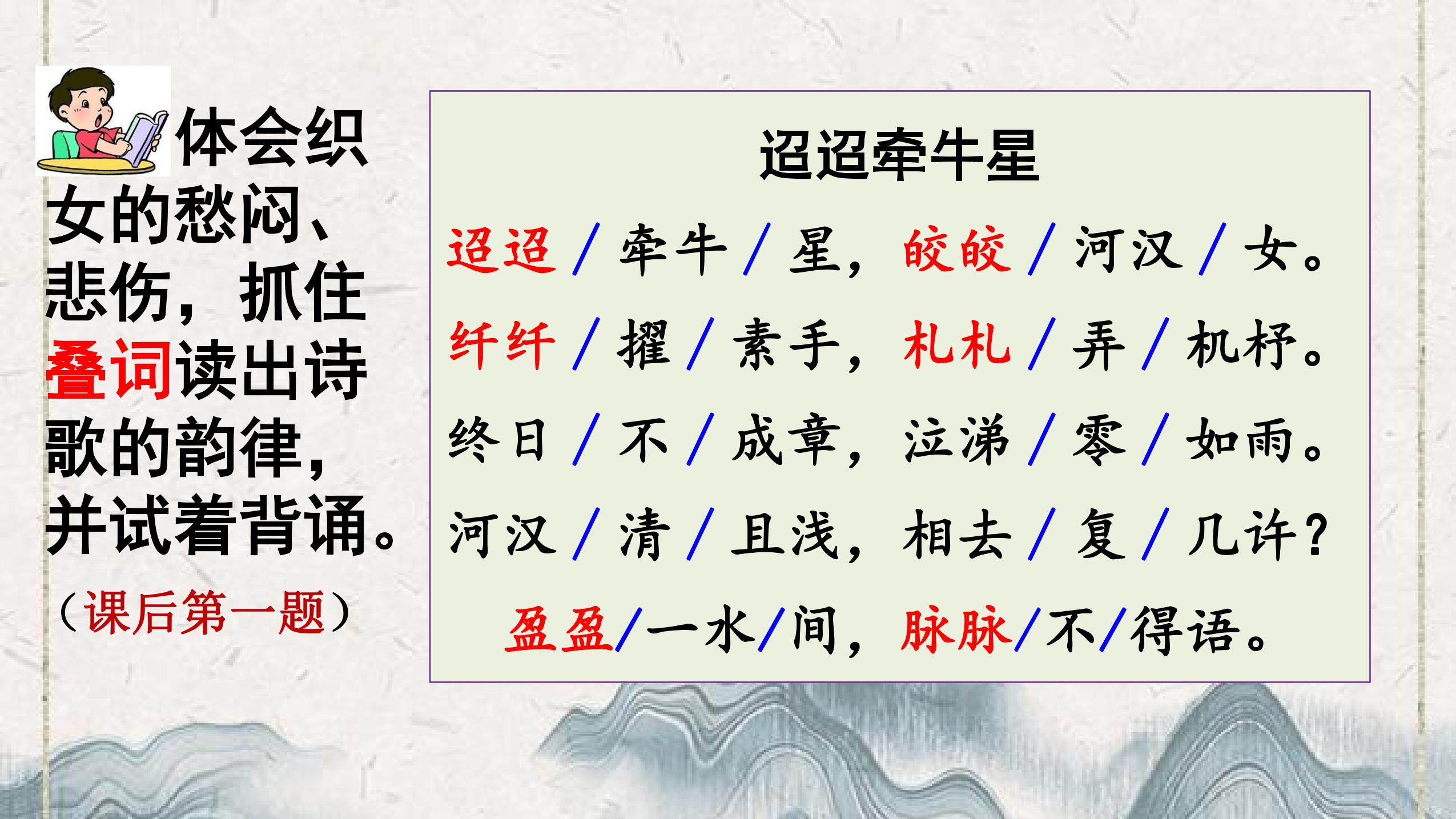 体会织女的愁闷、悲伤，抓住叠词读出诗歌的韵律，并试着背诵。

（课后第一题）

迢迢牵牛星

迢迢 / 牵牛 / 星，皎皎 / 河汉 / 女。

纤纤 / 擢 / 素手，札札 / 弄 / 机杼。

终日 / 不 / 成章，泣涕 / 零 / 如雨。

河汉 / 清 / 且浅，相去 / 复 / 几许？

盈盈/一水/间，脉脉/不/得语。